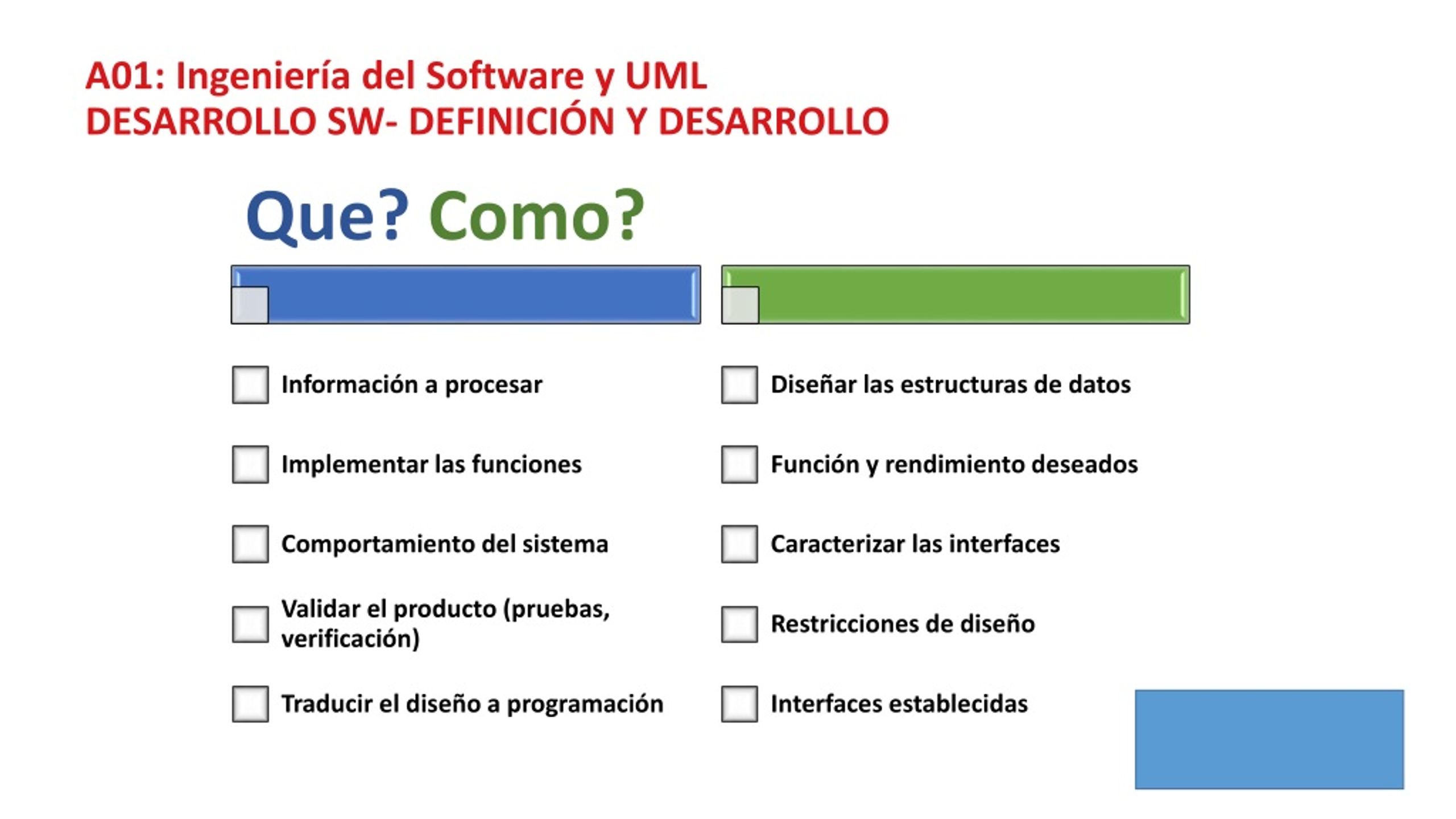 A01: Ingeniería del Software y UML
DESARROLLO SW- DEFINICIÓN Y DESARROLLO

Que? Como?

Información a procesar

Implementar las funciones

Comportamiento del sistema

Validar el producto (pruebas, verificación)

Traducir el diseño a programación

Diseñar las estructuras de datos

Función y rendimiento deseados

Caracterizar las interfaces

Restricciones de diseño

Interfaces establecidas